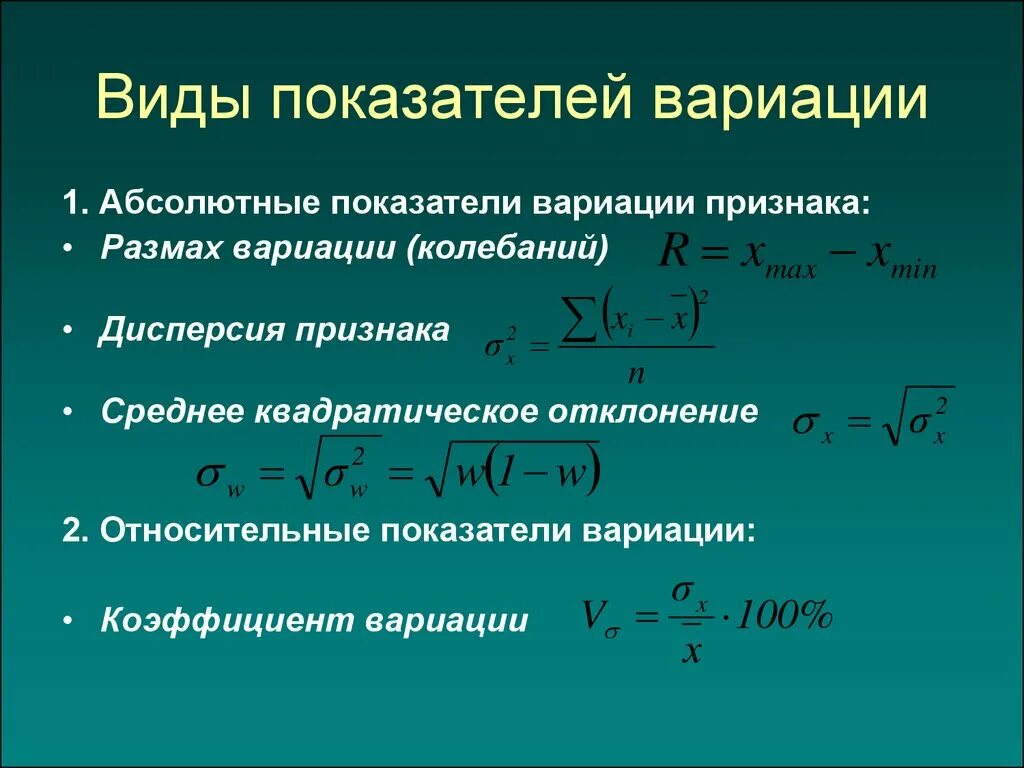 Виды показателей вариации

1. Абсолютные показатели вариации признака:

• Размах вариации (колебаний) $R = x_{max} - x_{min}$

• Дисперсия признака $\sigma_x^2 = \frac{\sum (x_i - \bar{x})^2}{n}$

• Среднее квадратическое отклонение $\sigma_x = \sqrt{\sigma_x^2}$

$\sigma_w = \sqrt{\sigma_w^2} = \sqrt{w(1-w)}$

2. Относительные показатели вариации:

• Коэффициент вариации $V_\sigma = \frac{\sigma_x}{\bar{x}} \cdot 100\%$